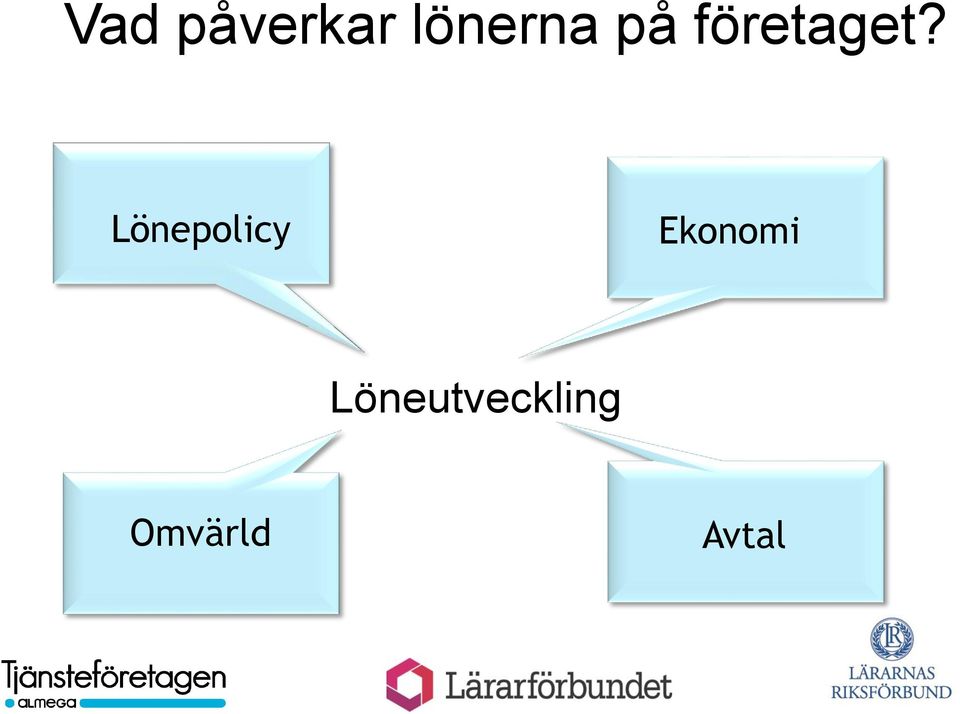 Vad påverkar lönerna på företaget?

Lönepolicy

Ekonomi

Löneutveckling

Omvärld

Avtal

Tjänsteföretagen ALMEGA

Lärarförbundet

LR
LÄRARNAS RIKSFÖRBUND